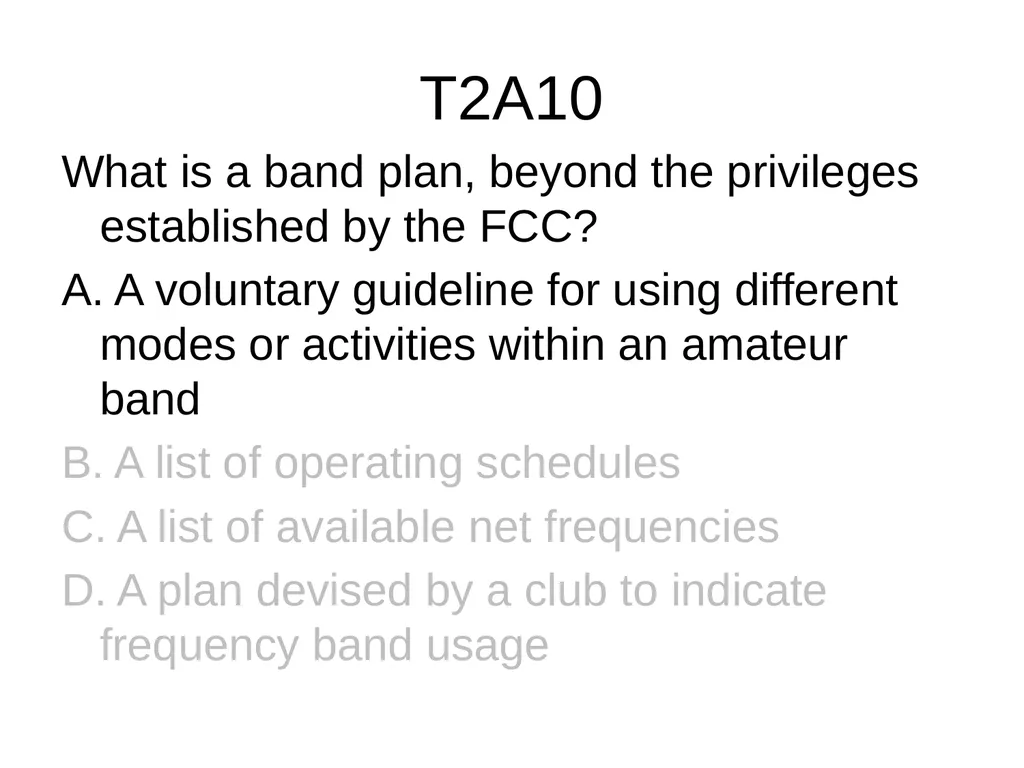 T2A10

What is a band plan, beyond the privileges established by the FCC?

A. A voluntary guideline for using different modes or activities within an amateur band

B. A list of operating schedules

C. A list of available net frequencies

D. A plan devised by a club to indicate frequency band usage